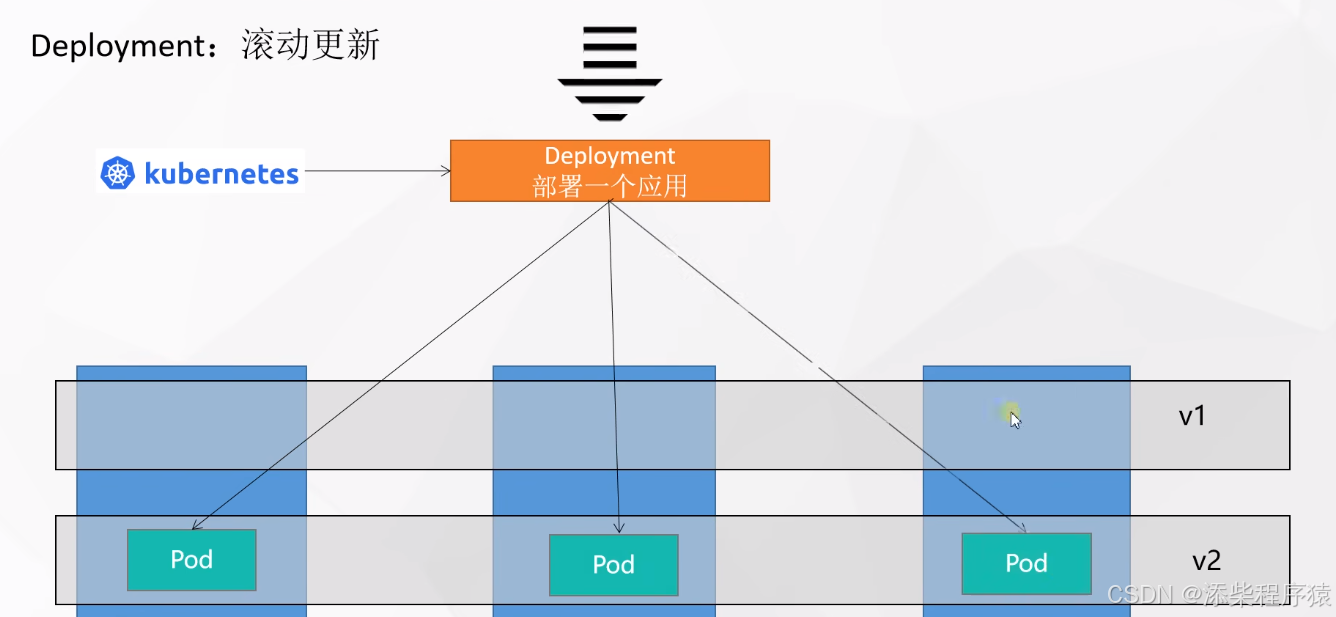 Deployment：滚动更新

kubernetes

Deployment
部署一个应用

v1

Pod

Pod

Pod

v2

CSDN @添柴程序猿